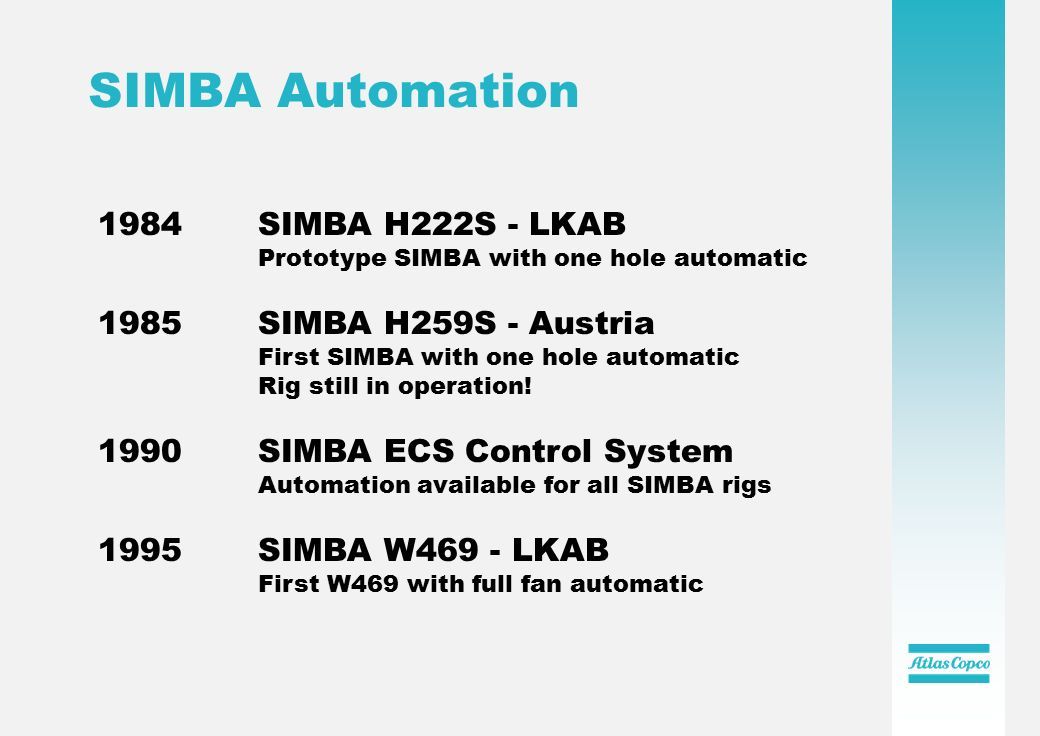 SIMBA Automation

1984 SIMBA H222S - LKAB
Prototype SIMBA with one hole automatic

1985 SIMBA H259S - Austria
First SIMBA with one hole automatic
Rig still in operation!

1990 SIMBA ECS Control System
Automation available for all SIMBA rigs

1995 SIMBA W469 - LKAB
First W469 with full fan automatic

Atlas Copco